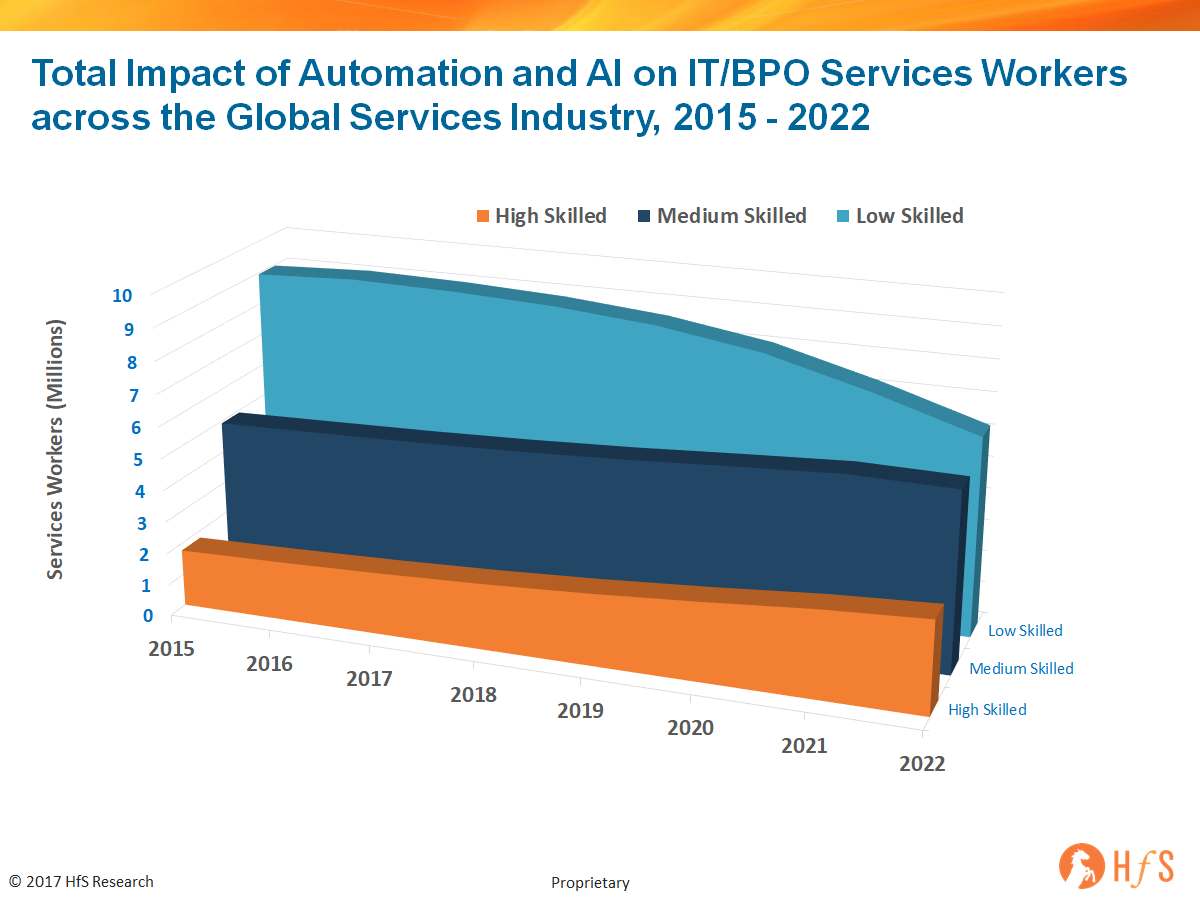 Total Impact of Automation and AI on IT/BPO Services Workers across the Global Services Industry, 2015 - 2022

High Skilled   Medium Skilled   Low Skilled

Services Workers (Millions)

10
9
8
7
6
5
4
3
2
1
0

2015
2016
2017
2018
2019
2020
2021
2022

Low Skilled
Medium Skilled
High Skilled

© 2017 HfS Research

Proprietary

HfS